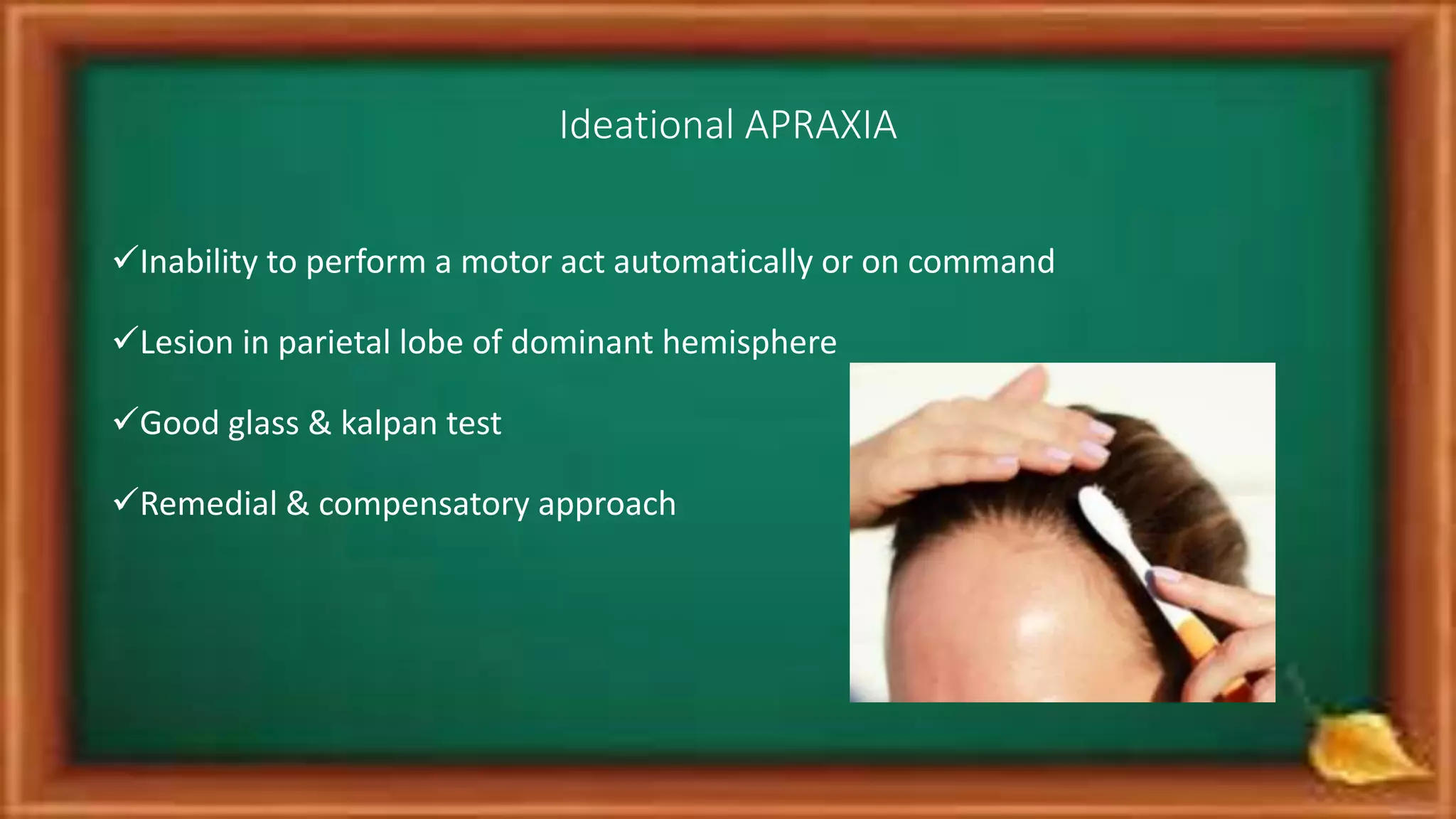 Ideational APRAXIA

✓Inability to perform a motor act automatically or on command

✓Lesion in parietal lobe of dominant hemisphere

✓Good glass & kalpan test

✓Remedial & compensatory approach